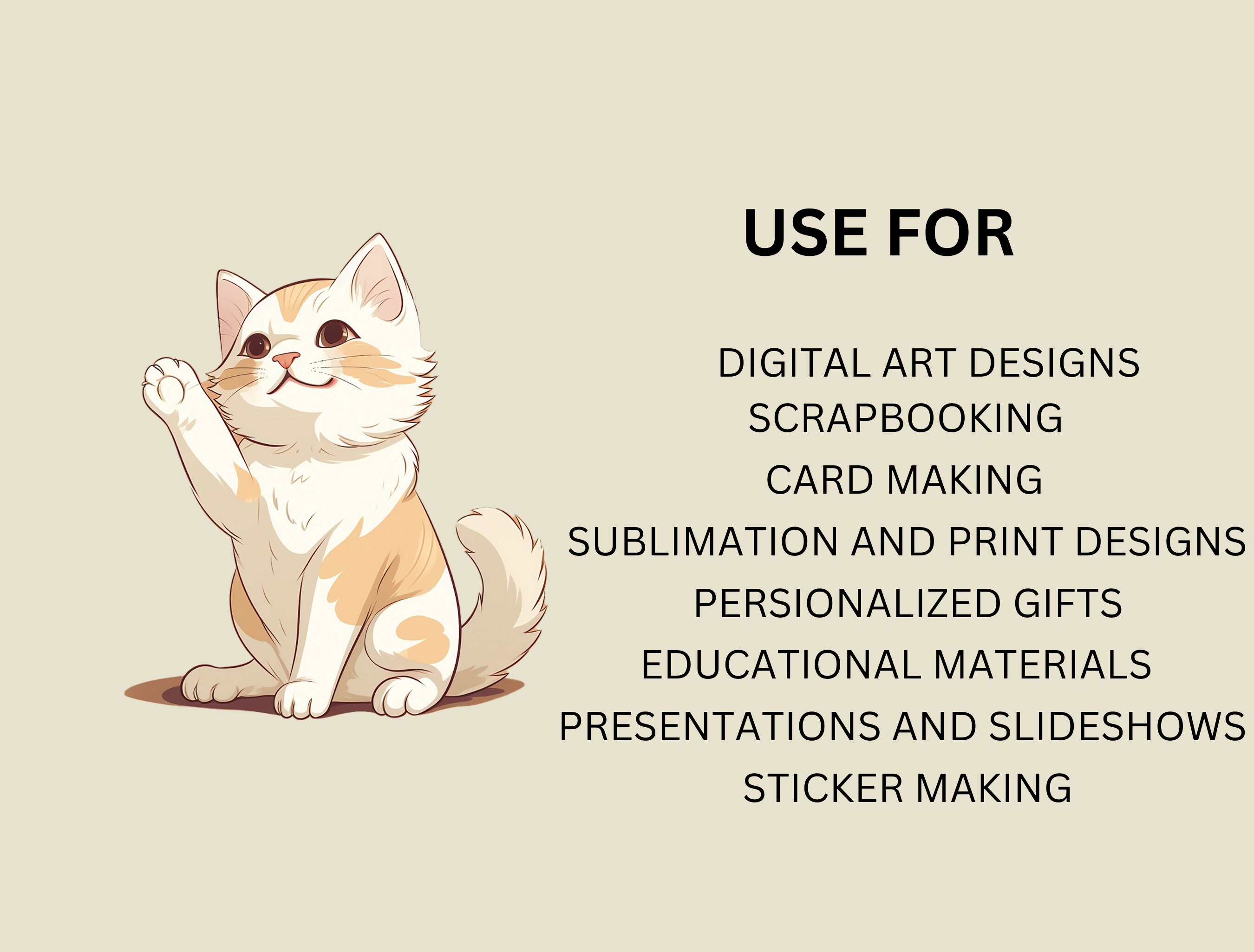 USE FOR

DIGITAL ART DESIGNS
SCRAPBOOKING
CARD MAKING
SUBLIMATION AND PRINT DESIGNS
PERSIONALIZED GIFTS
EDUCATIONAL MATERIALS
PRESENTATIONS AND SLIDESHOWS
STICKER MAKING